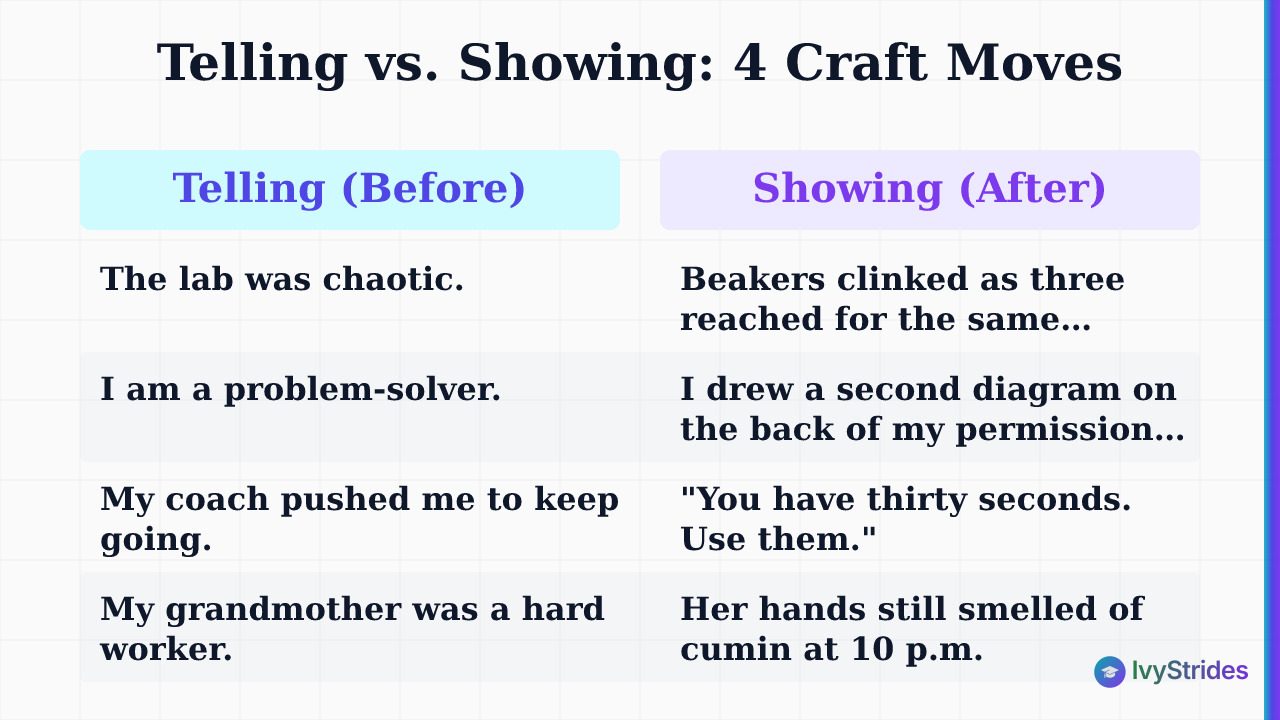 Telling vs. Showing: 4 Craft Moves

| Telling (Before) | Showing (After) |
|---|---|
| The lab was chaotic. | Beakers clinked as three reached for the same… |
| I am a problem-solver. | I drew a second diagram on the back of my permission… |
| My coach pushed me to keep going. | "You have thirty seconds. Use them." |
| My grandmother was a hard worker. | Her hands still smelled of cumin at 10 p.m. |

IvyStrides